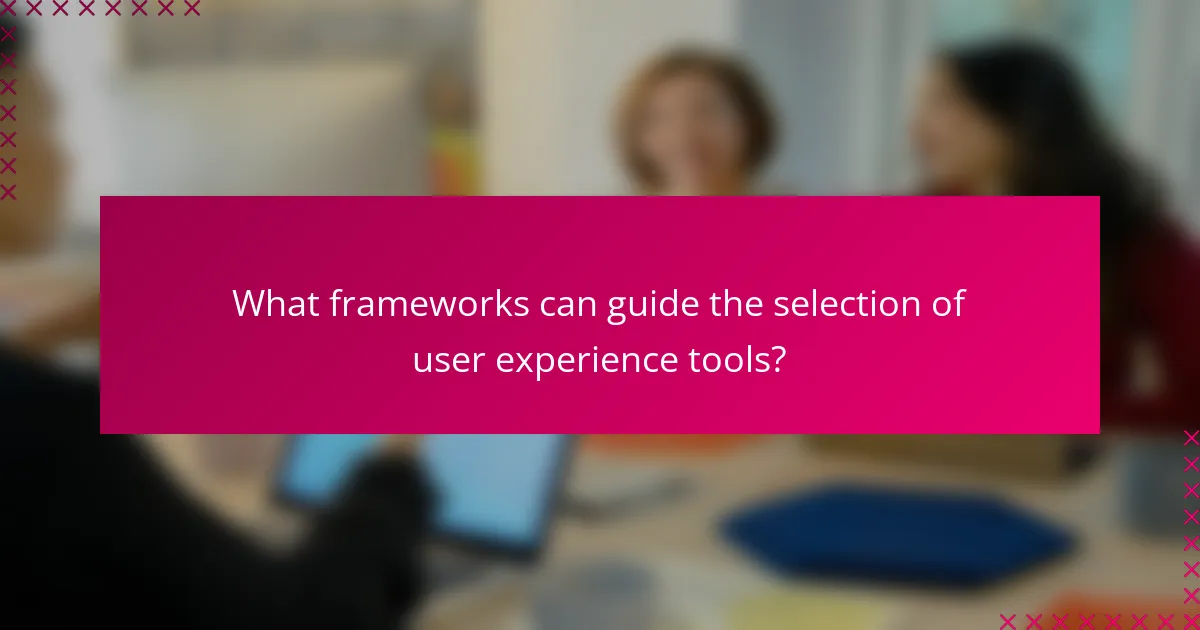 What frameworks can guide the selection of user experience tools?